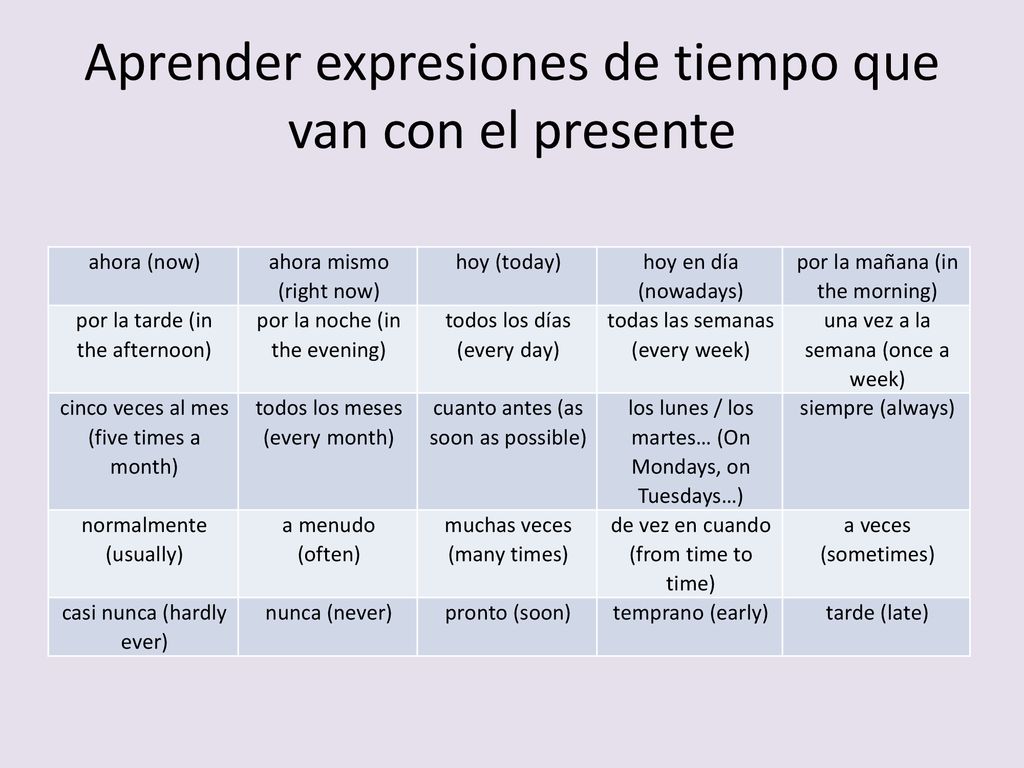 Aprender expresiones de tiempo que van con el presente

| ahora (now) | ahora mismo (right now) | hoy (today) | hoy en día (nowadays) | por la mañana (in the morning) |
|---|---|---|---|---|
| por la tarde (in the afternoon) | por la noche (in the evening) | todos los días (every day) | todas las semanas (every week) | una vez a la semana (once a week) |
| cinco veces al mes (five times a month) | todos los meses (every month) | cuanto antes (as soon as possible) | los lunes / los martes… (On Mondays, on Tuesdays…) | siempre (always) |
| normalmente (usually) | a menudo (often) | muchas veces (many times) | de vez en cuando (from time to time) | a veces (sometimes) |
| casi nunca (hardly ever) | nunca (never) | pronto (soon) | temprano (early) | tarde (late) |